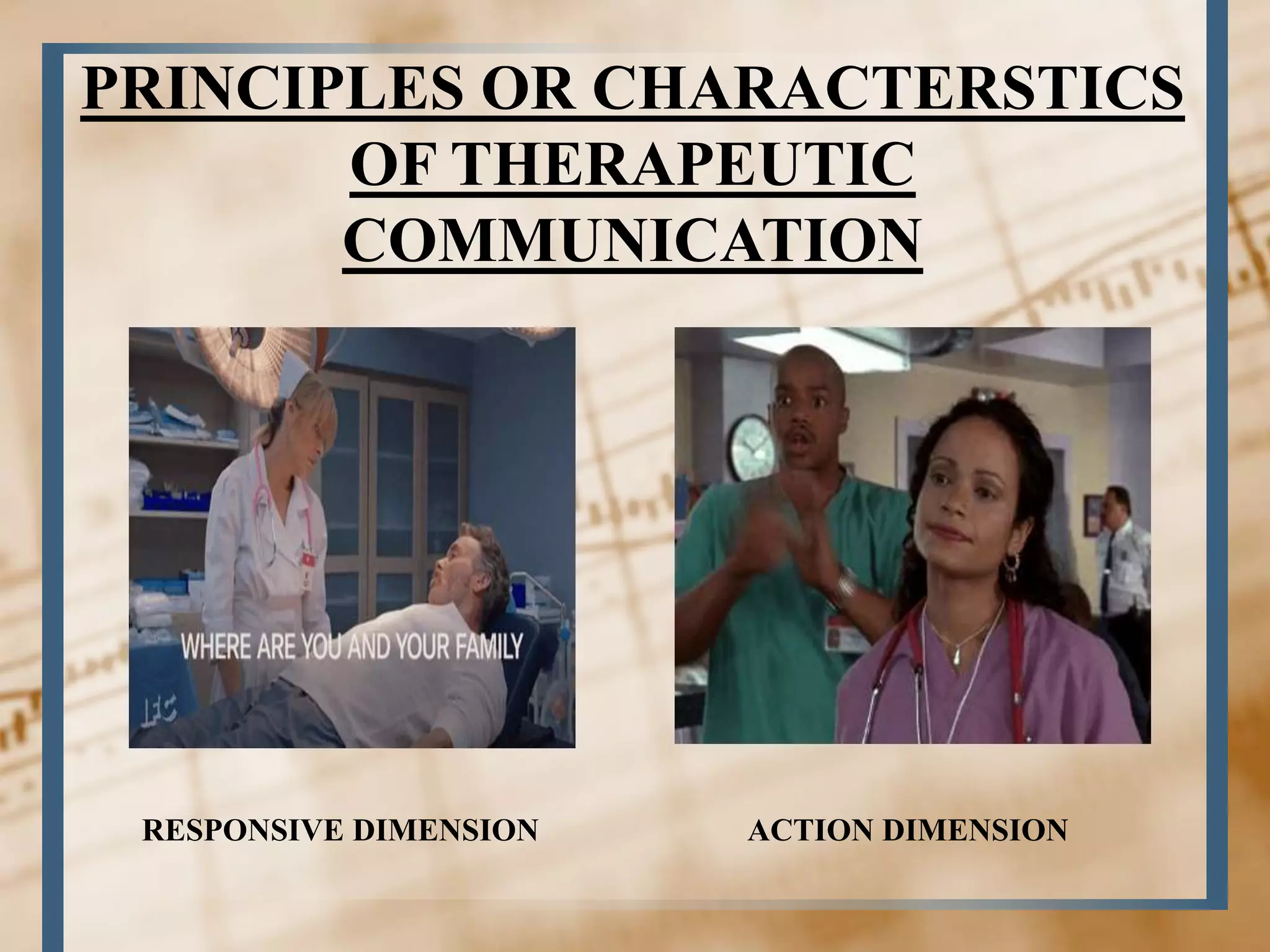 PRINCIPLES OR CHARACTERSTICS OF THERAPEUTIC COMMUNICATION

WHERE ARE YOU AND YOUR FAMILY

IFC

RESPONSIVE DIMENSION

ACTION DIMENSION